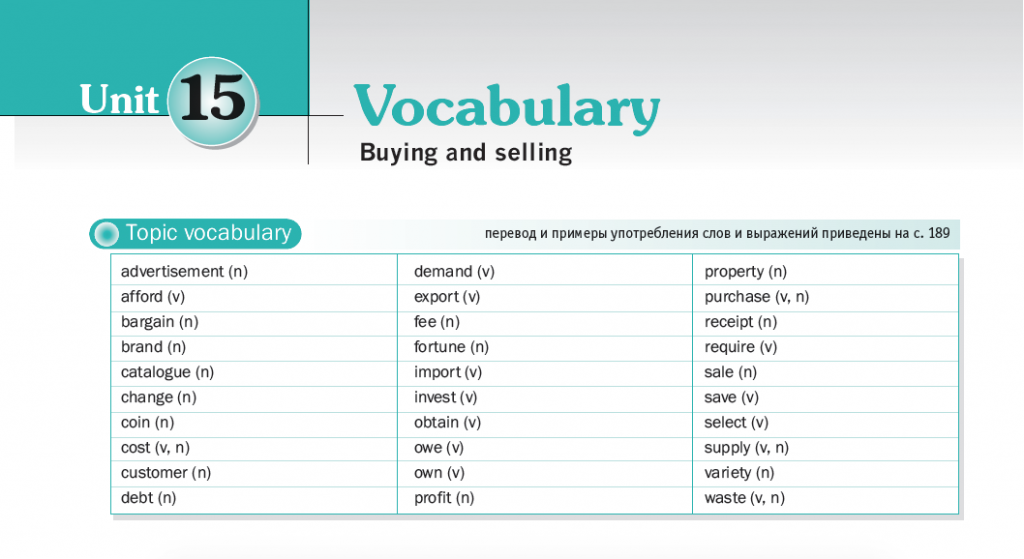 Unit 15

Vocabulary

Buying and selling

Topic vocabulary

перевод и примеры употребления слов и выражений приведены на с. 189

| | | |
|---|---|---|
| advertisement (n) | demand (v) | property (n) |
| afford (v) | export (v) | purchase (v, n) |
| bargain (n) | fee (n) | receipt (n) |
| brand (n) | fortune (n) | require (v) |
| catalogue (n) | import (v) | sale (n) |
| change (n) | invest (v) | save (v) |
| coin (n) | obtain (v) | select (v) |
| cost (v, n) | owe (v) | supply (v, n) |
| customer (n) | own (v) | variety (n) |
| debt (n) | profit (n) | waste (v, n) |